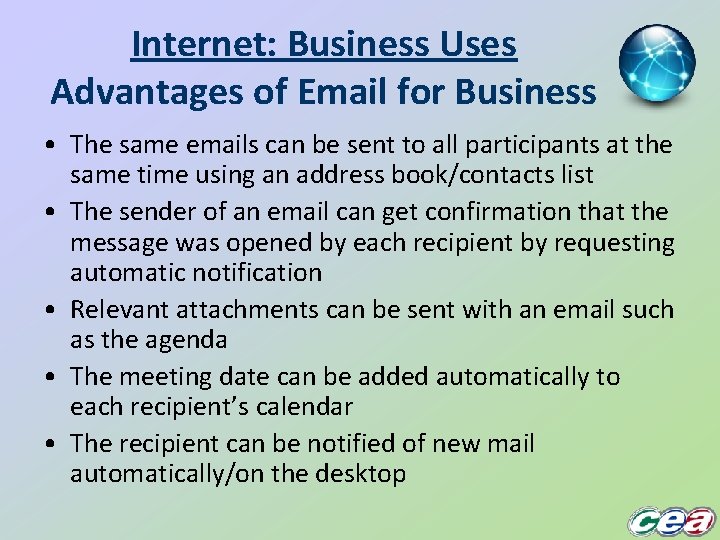 Internet: Business Uses
Advantages of Email for Business

• The same emails can be sent to all participants at the same time using an address book/contacts list
• The sender of an email can get confirmation that the message was opened by each recipient by requesting automatic notification
• Relevant attachments can be sent with an email such as the agenda
• The meeting date can be added automatically to each recipient's calendar
• The recipient can be notified of new mail automatically/on the desktop

cea